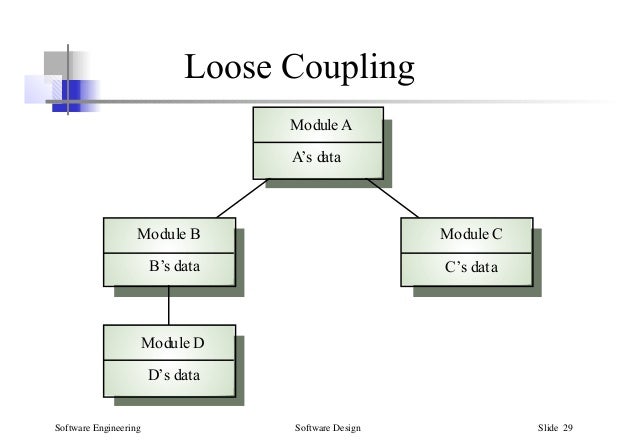 Loose Coupling

Module A
A’s data

Module B
B’s data

Module C
C’s data

Module D
D’s data

Software Engineering

Software Design

Slide 29